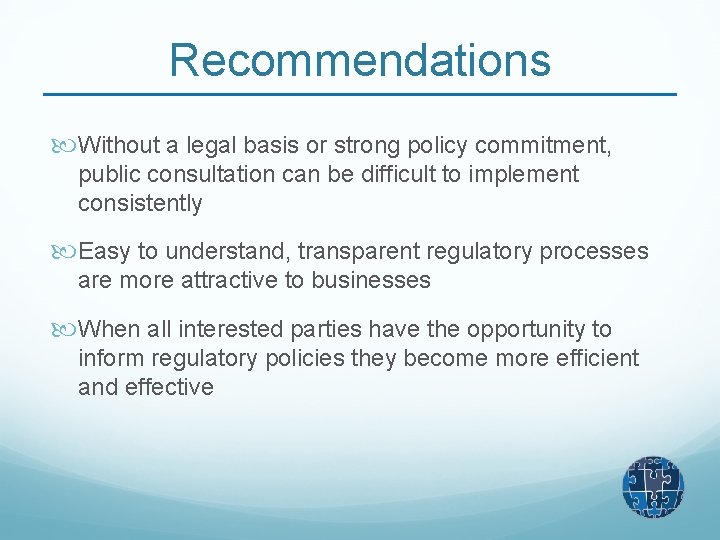 Recommendations

Without a legal basis or strong policy commitment, public consultation can be difficult to implement consistently

Easy to understand, transparent regulatory processes are more attractive to businesses

When all interested parties have the opportunity to inform regulatory policies they become more efficient and effective